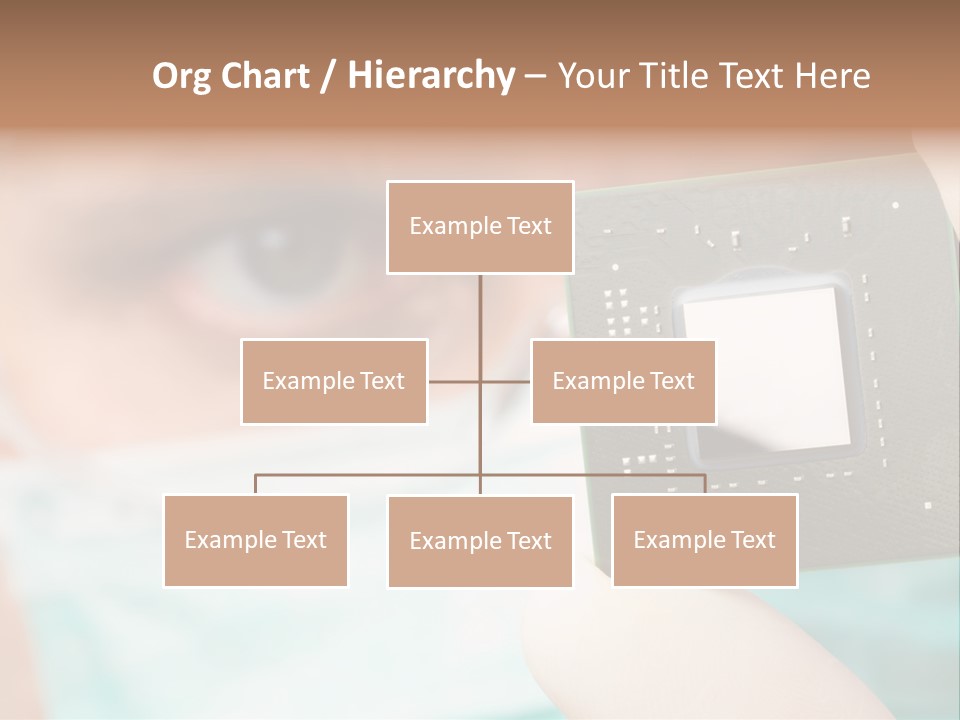 Org Chart / Hierarchy – Your Title Text Here

Example Text

Example Text

Example Text

Example Text

Example Text

Example Text